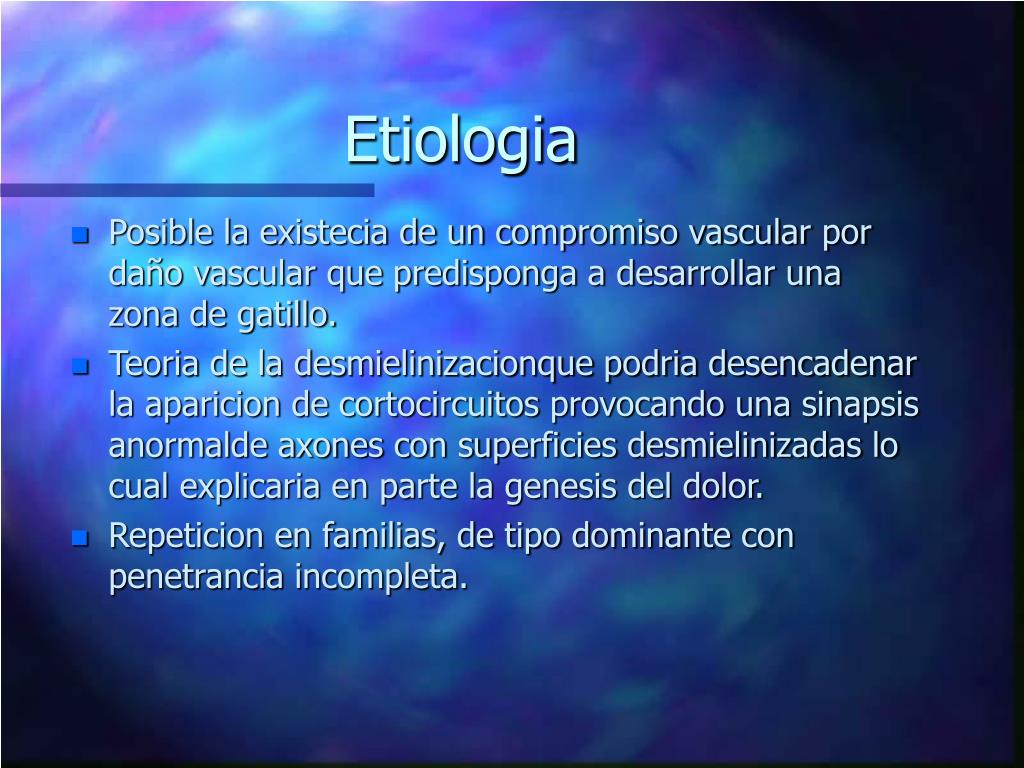 Etiologia

- Posible la existecia de un compromiso vascular por daño vascular que predisponga a desarrollar una zona de gatillo.
- Teoria de la desmielinizacionque podria desencadenar la aparicion de cortocircuitos provocando una sinapsis anormalde axones con superficies desmielinizadas lo cual explicaria en parte la genesis del dolor.
- Repeticion en familias, de tipo dominante con penetrancia incompleta.